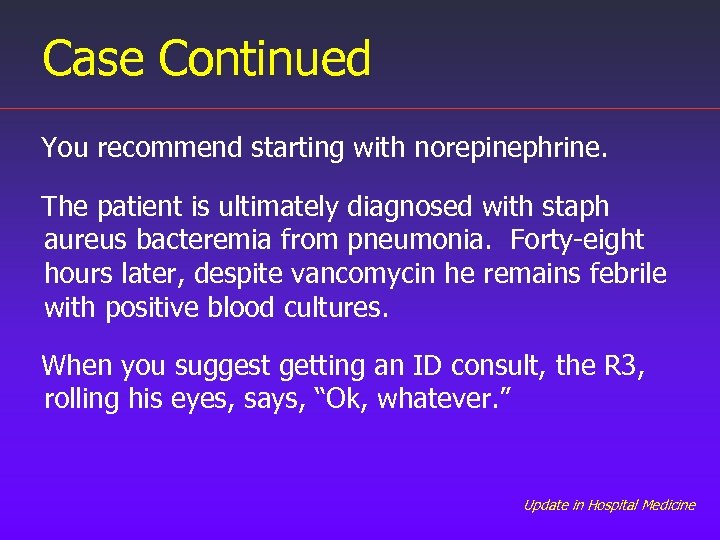 Case Continued

You recommend starting with norepinephrine.

The patient is ultimately diagnosed with staph aureus bacteremia from pneumonia.  Forty-eight hours later, despite vancomycin he remains febrile with positive blood cultures.

When you suggest getting an ID consult, the R3, rolling his eyes, says, “Ok, whatever.”

Update in Hospital Medicine